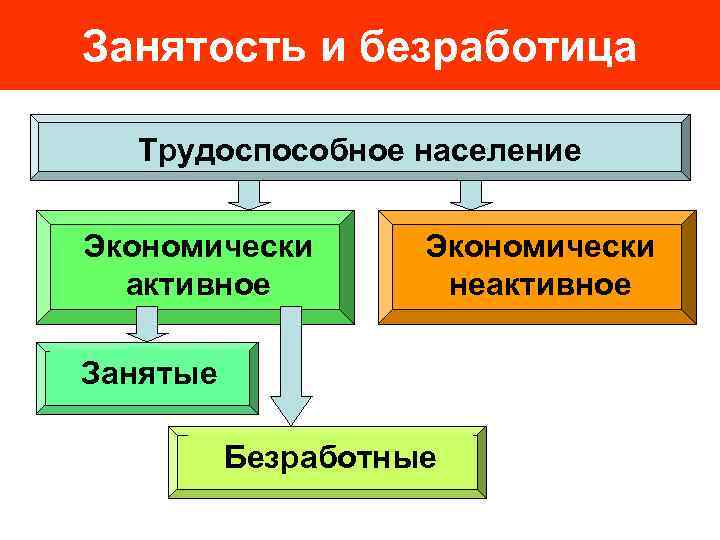 Занятость и безработица

Трудоспособное население

Экономически активное

Экономически неактивное

Занятые

Безработные